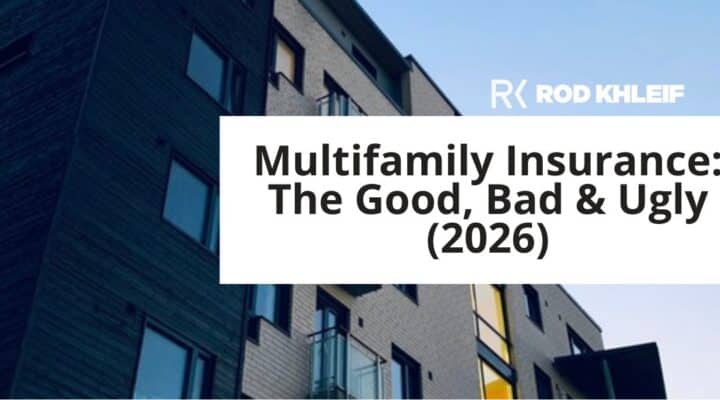 RK ROD KHLEIF

Multifamily Insurance: The Good, Bad & Ugly (2026)